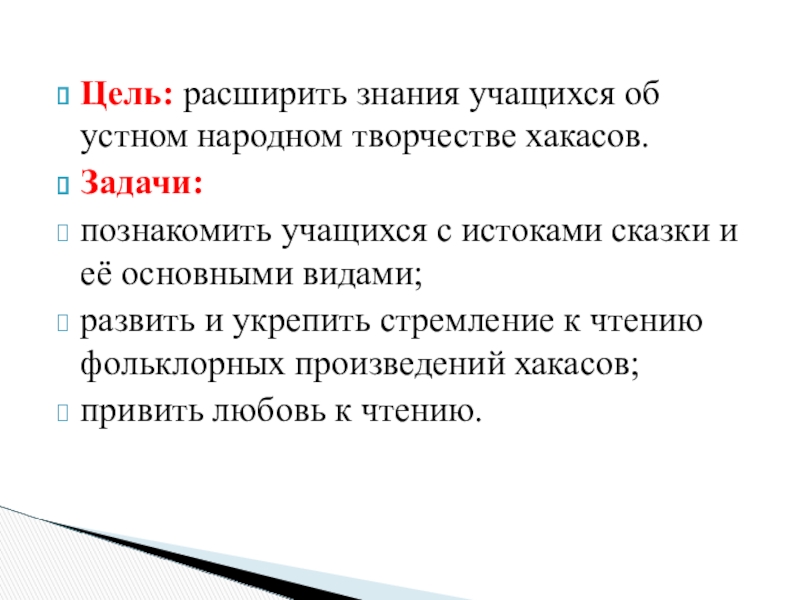 Цель: расширить знания учащихся об устном народном творчестве хакасов.

Задачи:

познакомить учащихся с истоками сказки и её основными видами;

развить и укрепить стремление к чтению фольклорных произведений хакасов;

привить любовь к чтению.